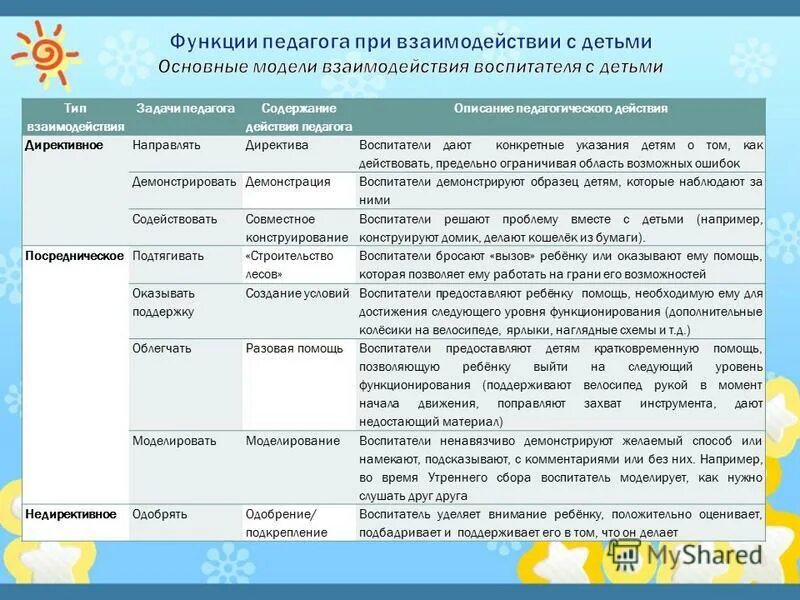 Функции педагога при взаимодействии с детьми
Основные модели взаимодействия воспитателя с детьми

| Тип взаимодействия | Задачи педагога | Содержание действия педагога | Описание педагогического действия |
|---|---|---|---|
| Директивное | Направлять | Директива | Воспитатели дают конкретные указания детям о том, как действовать, предельно ограничивая область возможных ошибок |
| | Демонстрировать | Демонстрация | Воспитатели демонстрируют образец детям, которые наблюдают за ними |
| | Содействовать | Совместное конструирование | Воспитатели решают проблему вместе с детьми (например, конструируют домик, делают кошелёк из бумаги). |
| Посредническое | Подтягивать | «Строительство лесов» | Воспитатели бросают «вызов» ребёнку или оказывают ему помощь, которая позволяет ему работать на грани его возможностей |
| | Оказывать поддержку | Создание условий | Воспитатели предоставляют ребёнку помощь, необходимую ему для достижения следующего уровня функционирования (дополнительные колёсики на велосипеде, ярлыки, наглядные схемы и т.д.) |
| | Облегчать | Разовая помощь | Воспитатели предоставляют детям кратковременную помощь, позволяющую ребёнку выйти на следующий уровень функционирования (поддерживают велосипед рукой в момент начала движения, поправляют захват инструмента, дают недостающий материал) |
| | Моделировать | Моделирование | Воспитатели ненавязчиво демонстрируют желаемый способ или намекают, подсказывают, с комментариями или без них. Например, во время Утреннего сбора воспитатель моделирует, как нужно слушать друг друга |
| Недирективное | Одобрять | Одобрение/ подкрепление | Воспитатель уделяет внимание ребёнку, положительно оценивает, подбадривает и поддерживает его в том, что он делает |

MyShared